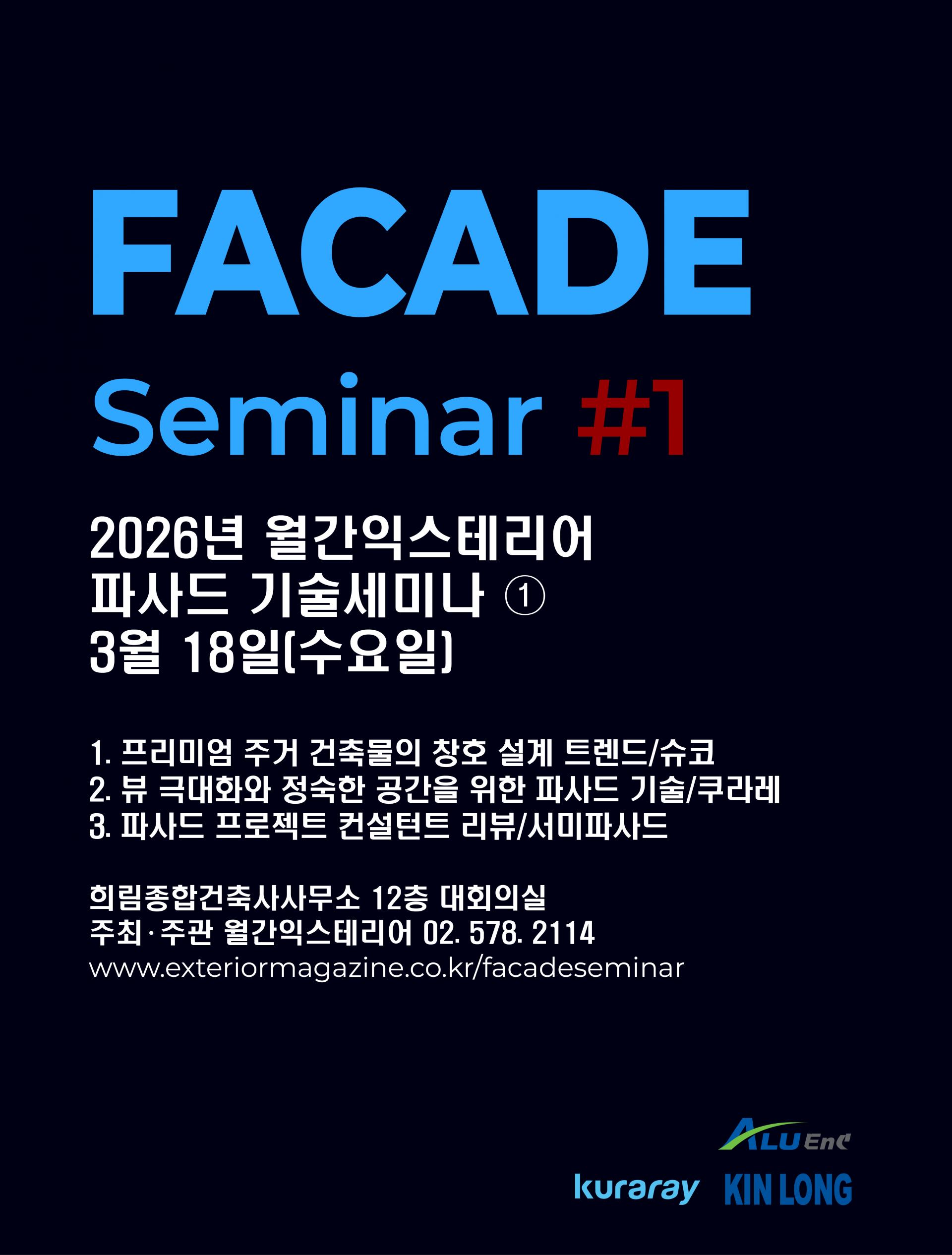 FACADE
Seminar #1

2026년 월간익스테리어
파사드 기술세미나 ①
3월 18일(수요일)

1. 프리미엄 주거 건축물의 창호 설계 트렌드/슈코
2. 뷰 극대화와 정숙한 공간을 위한 파사드 기술/쿠라레
3. 파사드 프로젝트 컨설턴트 리뷰/서미파사드

희림종합건축사사무소 12층 대회의실
주최·주관 월간익스테리어 02. 578. 2114
www.exteriormagazine.co.kr/facadeseminar

ALU EnC
kuraray KIN LONG